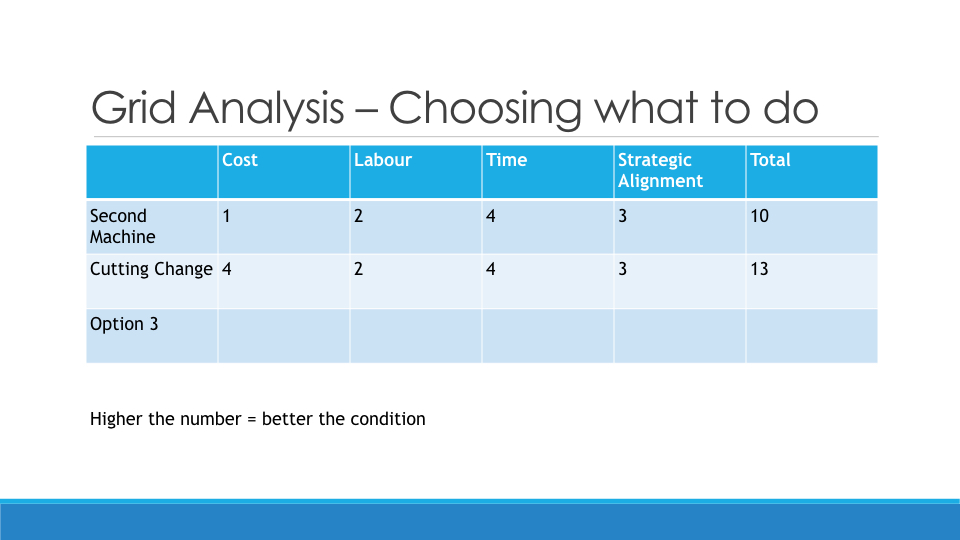 Grid Analysis – Choosing what to do

| | Cost | Labour | Time | Strategic Alignment | Total |
|---|---|---|---|---|---|
| Second Machine | 1 | 2 | 4 | 3 | 10 |
| Cutting Change | 4 | 2 | 4 | 3 | 13 |
| Option 3 | | | | | |

Higher the number = better the condition